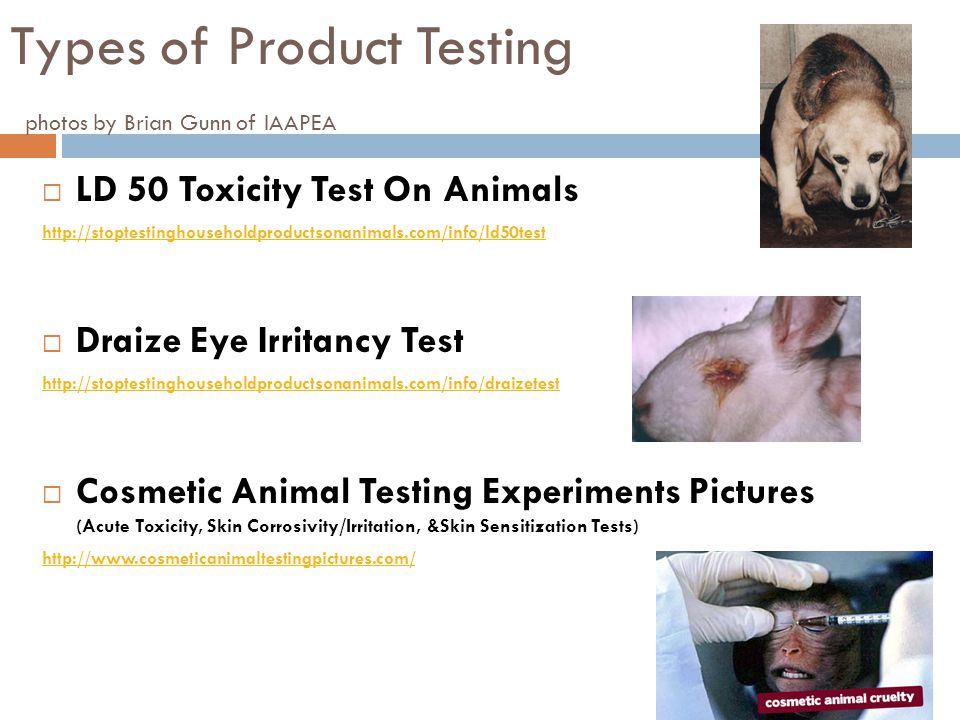 Types of Product Testing

photos by Brian Gunn of IAAPEA

□ LD 50 Toxicity Test On Animals

http://stoptestinghouseholdproductsonanimals.com/info/ld50test

□ Draize Eye Irritancy Test

http://stoptestinghouseholdproductsonanimals.com/info/draizetest

□ Cosmetic Animal Testing Experiments Pictures
(Acute Toxicity, Skin Corrosivity/Irritation, &Skin Sensitization Tests)

http://www.cosmeticanimaltestingpictures.com/

cosmetic animal cruelty